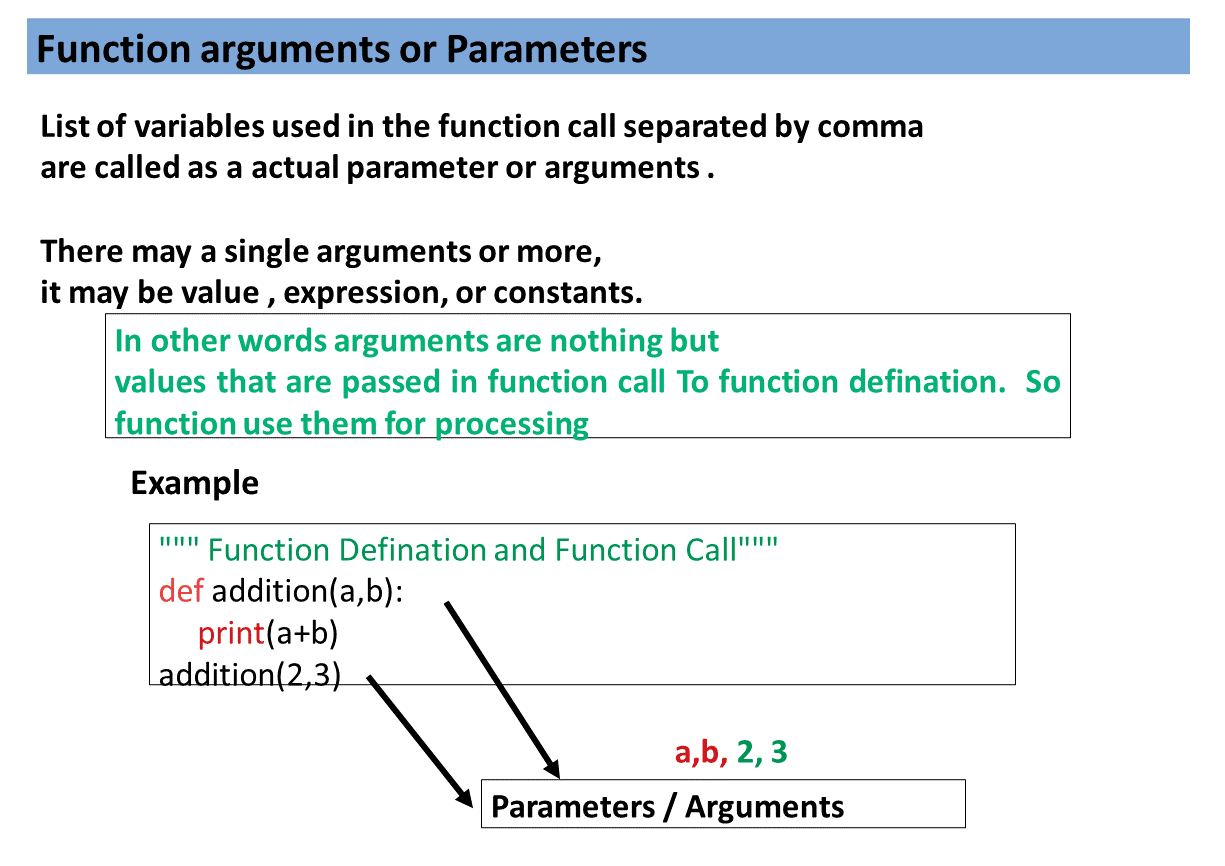 Function arguments or Parameters

List of variables used in the function call separated by comma are called as a actual parameter or arguments .

There may a single arguments or more, it may be value , expression, or constants.

In other words arguments are nothing but values that are passed in function call To function defination. So function use them for processing

Example

""" Function Defination and Function Call"""
def addition(a,b):
    print(a+b)
addition(2,3)

a,b, 2, 3

Parameters / Arguments